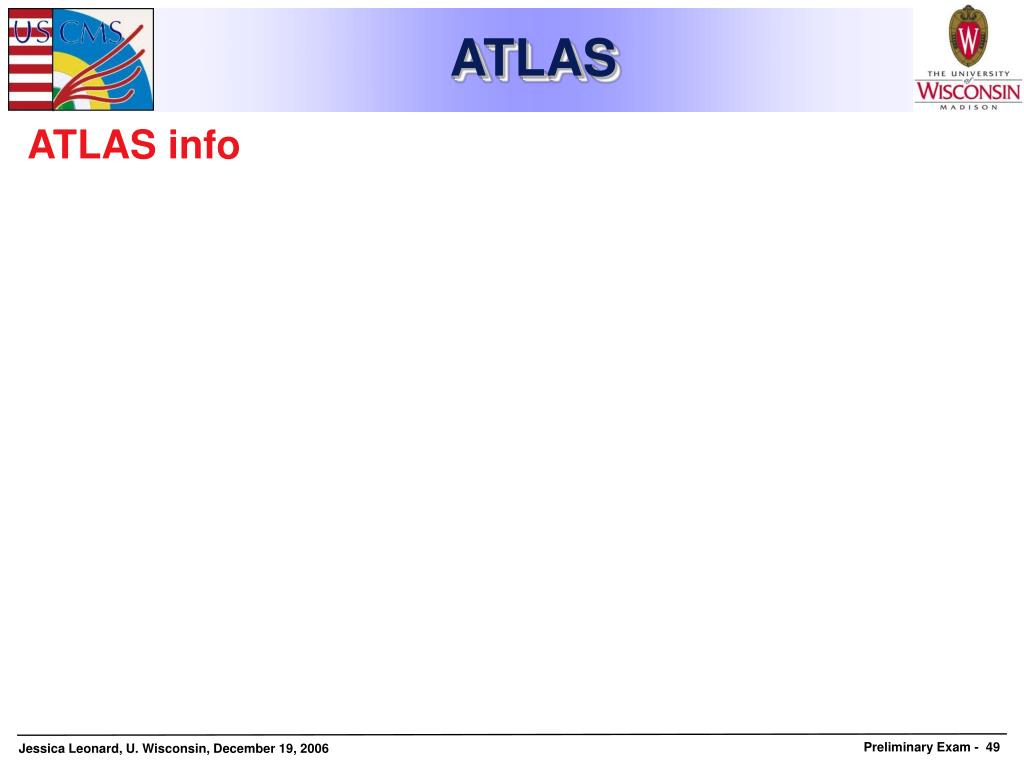 US CMS

ATLAS

W
THE UNIVERSITY of WISCONSIN MADISON

ATLAS info

Jessica Leonard, U. Wisconsin, December 19, 2006

Preliminary Exam - 49